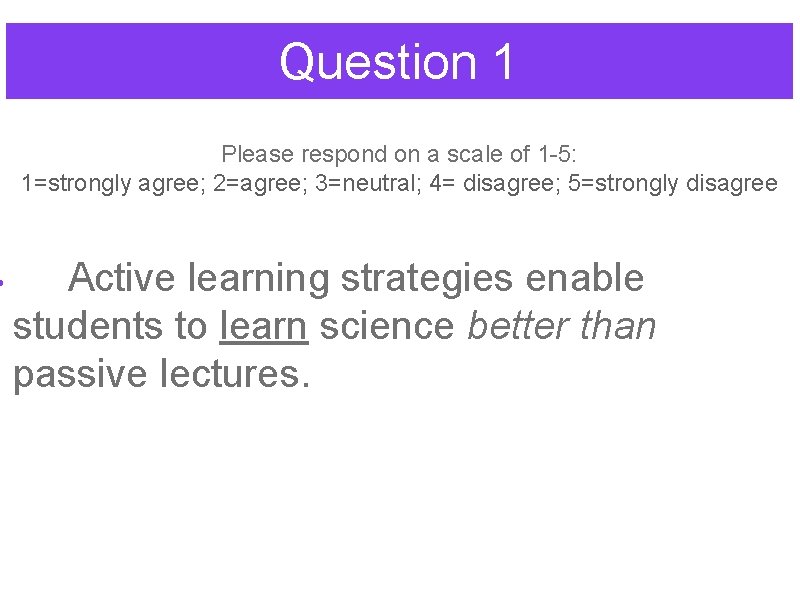 Question 1

Please respond on a scale of 1-5:
1=strongly agree; 2=agree; 3=neutral; 4= disagree; 5=strongly disagree

Active learning strategies enable students to learn science better than passive lectures.